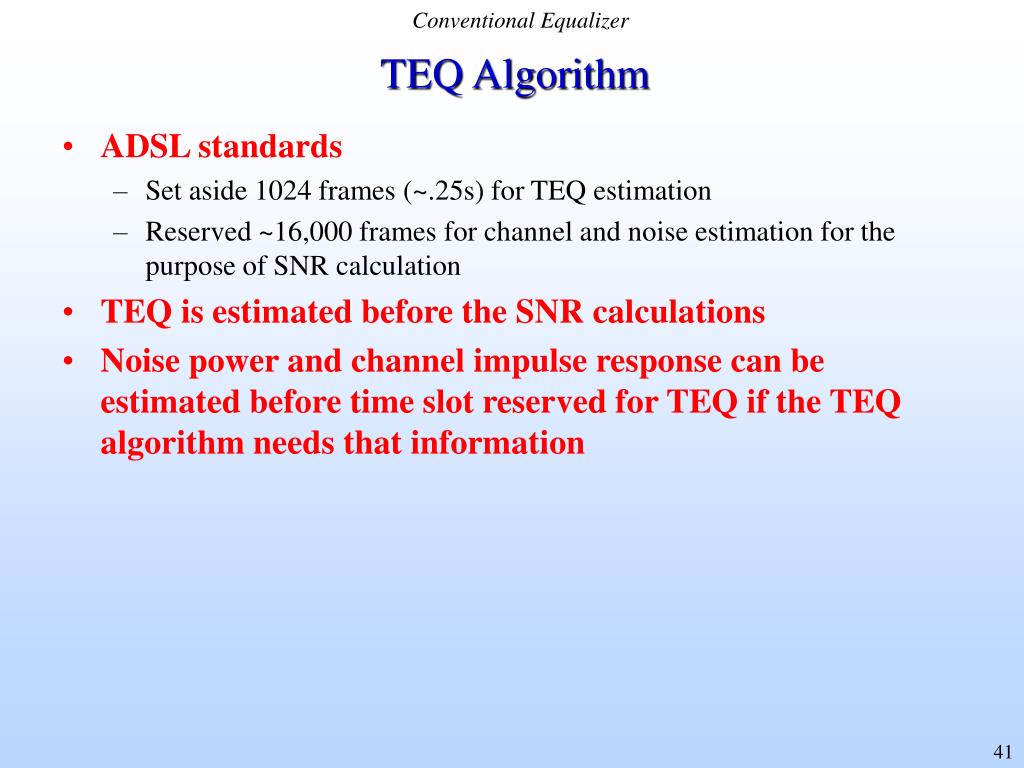 Conventional Equalizer

TEQ Algorithm

• ADSL standards
– Set aside 1024 frames (~.25s) for TEQ estimation
– Reserved ~16,000 frames for channel and noise estimation for the purpose of SNR calculation
• TEQ is estimated before the SNR calculations
• Noise power and channel impulse response can be estimated before time slot reserved for TEQ if the TEQ algorithm needs that information

41